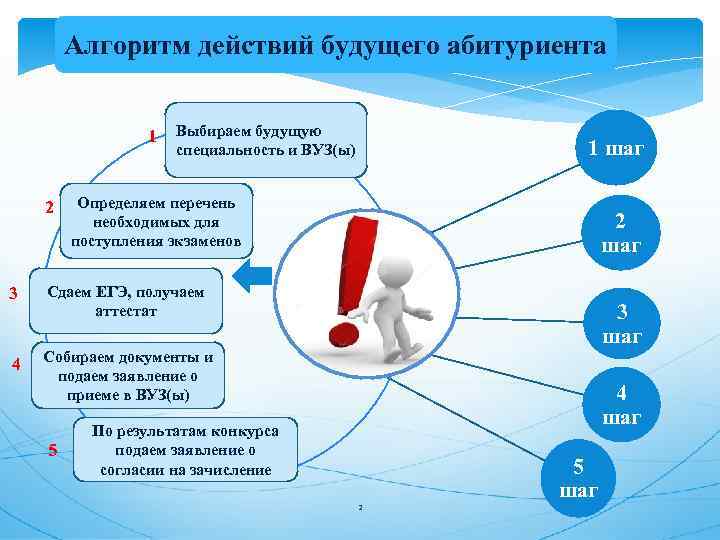 Алгоритм действий будущего абитуриента

1 Выбираем будущую специальность и ВУЗ(ы)

2 Определяем перечень необходимых для поступления экзаменов

3 Сдаем ЕГЭ, получаем аттестат

4 Собираем документы и подаем заявление о приеме в ВУЗ(ы)

5 По результатам конкурса подаем заявление о согласии на зачисление

1 шаг

2 шаг

3 шаг

4 шаг

5 шаг

2